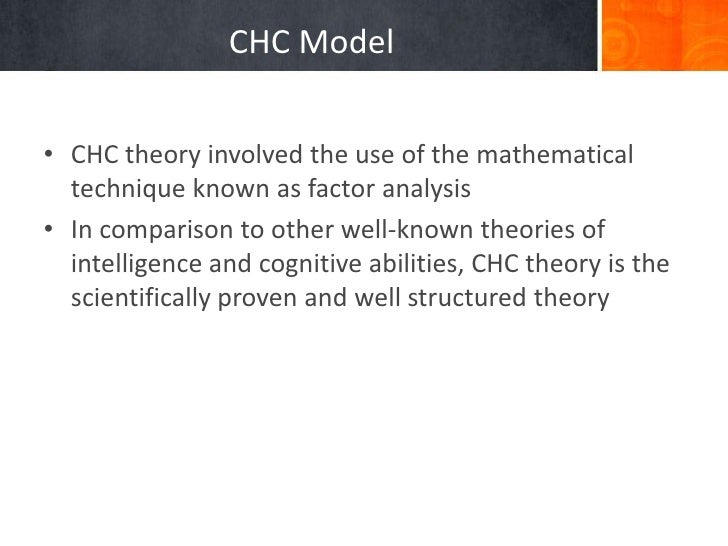 CHC Model

• CHC theory involved the use of the mathematical technique known as factor analysis
• In comparison to other well-known theories of intelligence and cognitive abilities, CHC theory is the scientifically proven and well structured theory